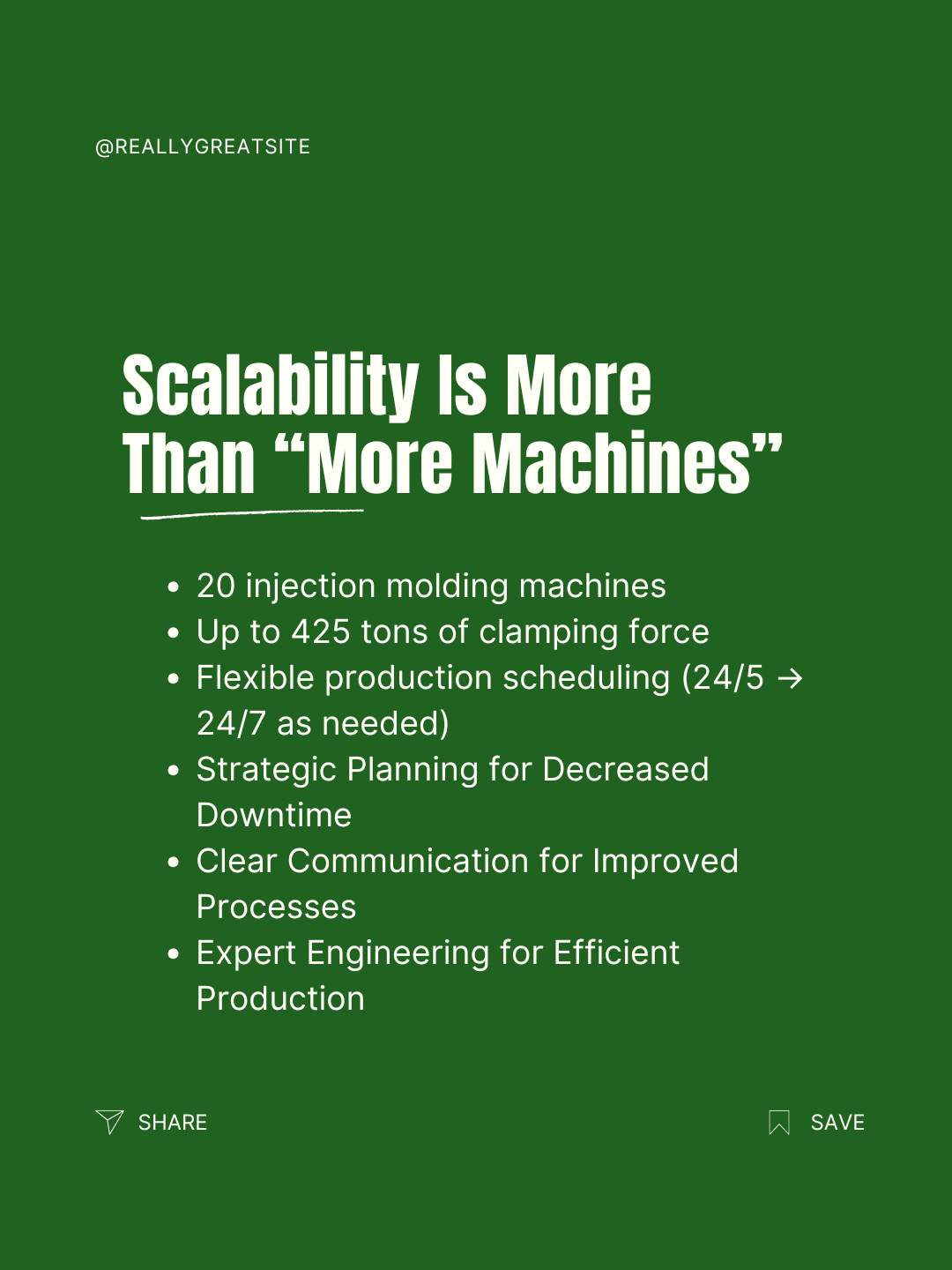 @REALLYGREATSITE

Scalability Is More Than “More Machines”

- 20 injection molding machines
- Up to 425 tons of clamping force
- Flexible production scheduling (24/5 → 24/7 as needed)
- Strategic Planning for Decreased Downtime
- Clear Communication for Improved Processes
- Expert Engineering for Efficient Production

SHARE

SAVE